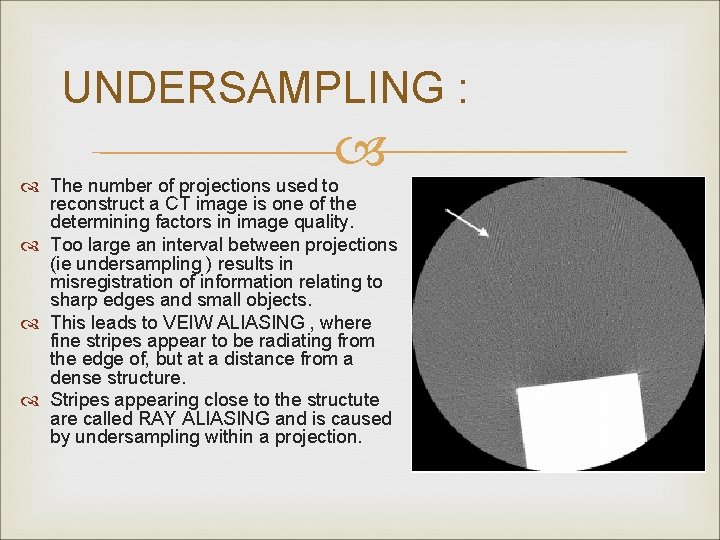 UNDERSAMPLING :

The number of projections used to reconstruct a CT image is one of the determining factors in image quality.

Too large an interval between projections (ie undersampling ) results in misregistration of information relating to sharp edges and small objects.

This leads to VEIW ALIASING , where fine stripes appear to be radiating from the edge of, but at a distance from a dense structure.

Stripes appearing close to the structute are called RAY ALIASING and is caused by undersampling within a projection.